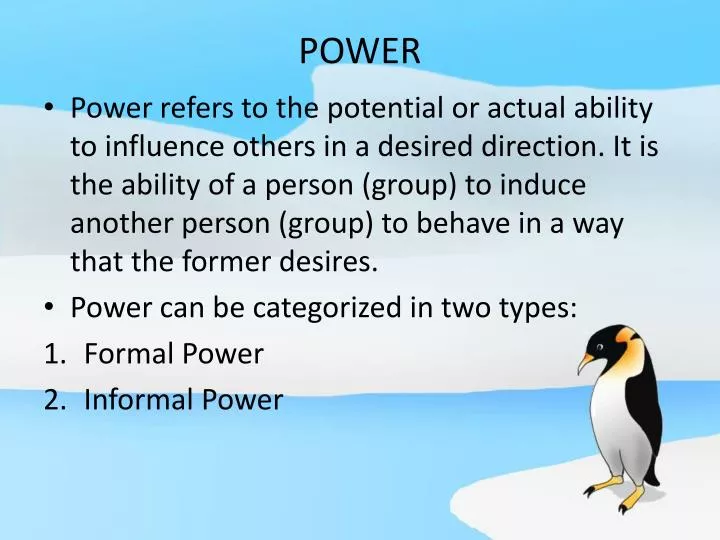 POWER

• Power refers to the potential or actual ability to influence others in a desired direction. It is the ability of a person (group) to induce another person (group) to behave in a way that the former desires.

• Power can be categorized in two types:

1. Formal Power
2. Informal Power